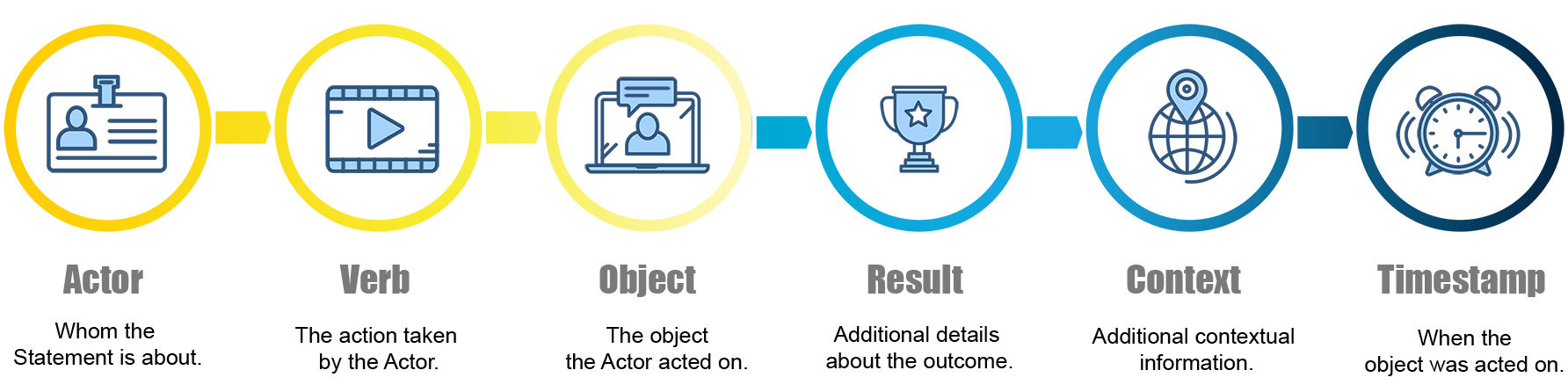 Actor

Whom the Statement is about.

Verb

The action taken by the Actor.

Object

The object the Actor acted on.

Result

Additional details about the outcome.

Context

Additional contextual information.

Timestamp

When the object was acted on.